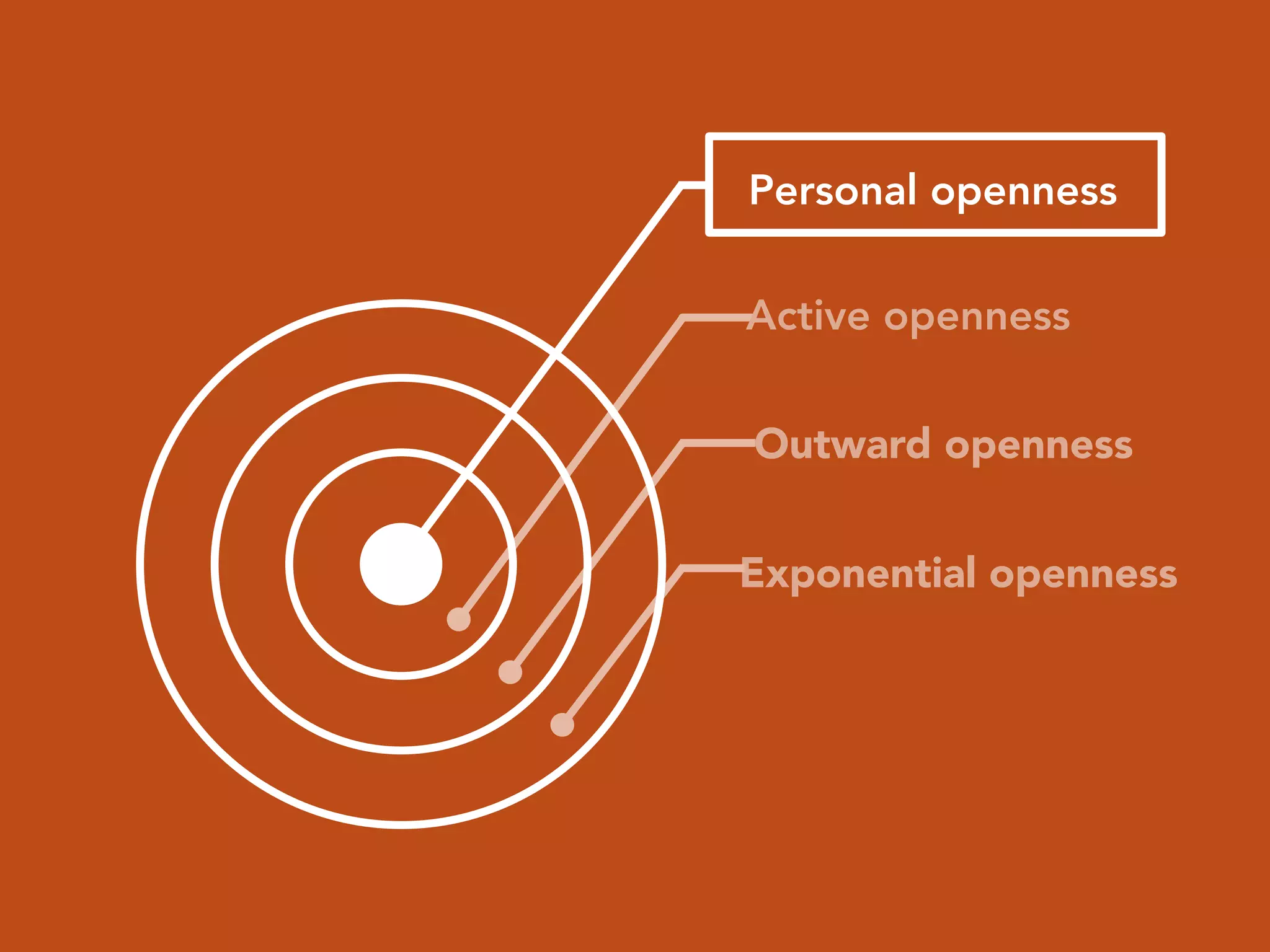 Personal openness

Active openness

Outward openness

Exponential openness